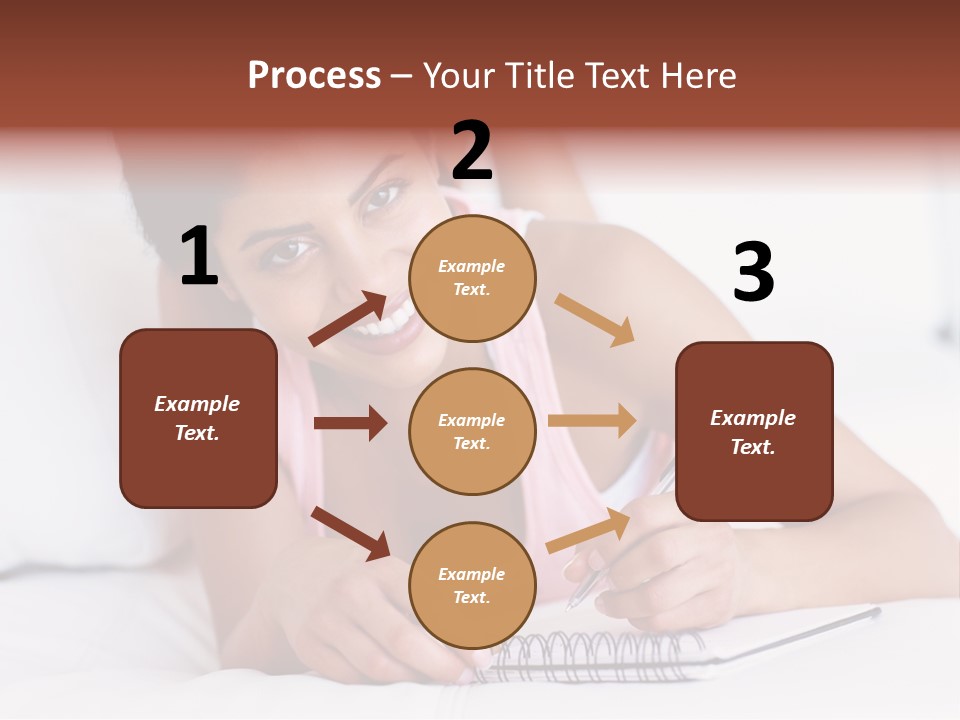 Process – Your Title Text Here

1

Example Text.

2

Example Text.

Example Text.

Example Text.

3

Example Text.